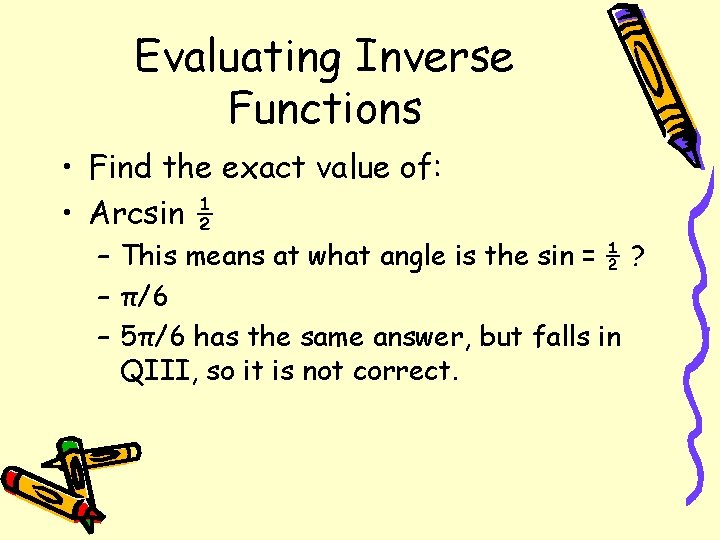 Evaluating Inverse Functions

• Find the exact value of:
• Arcsin $\frac{1}{2}$
– This means at what angle is the sin = $\frac{1}{2}$ ?
– $\pi/6$
– $5\pi/6$ has the same answer, but falls in QIII, so it is not correct.